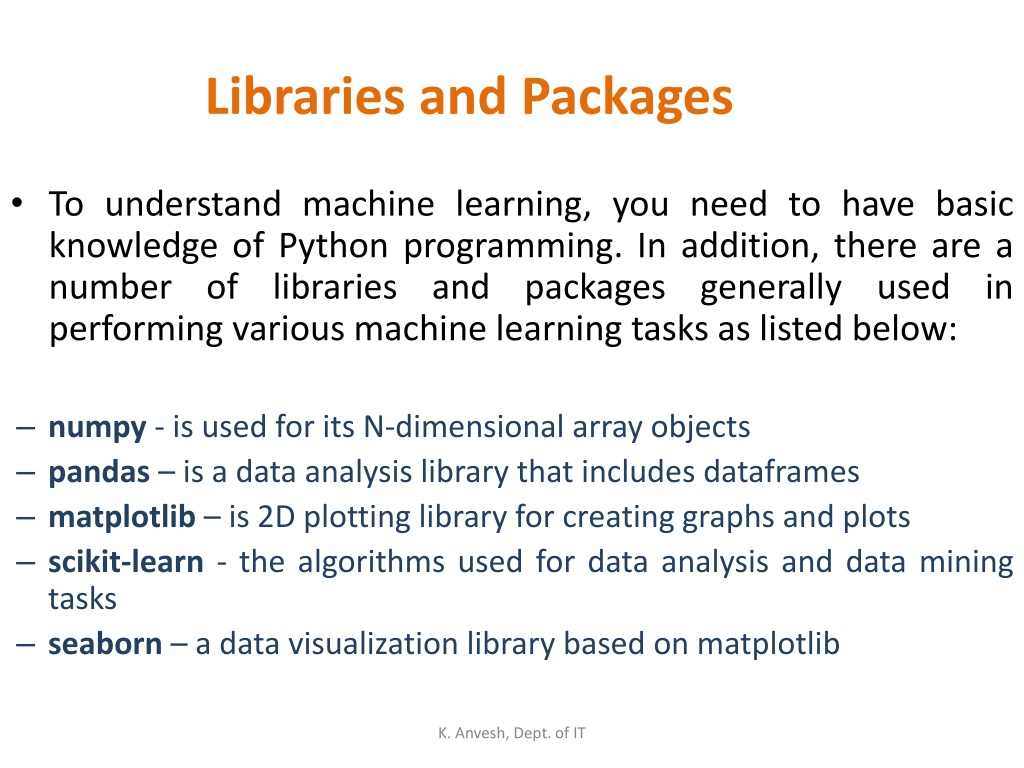 Libraries and Packages

• To understand machine learning, you need to have basic knowledge of Python programming. In addition, there are a number of libraries and packages generally used in performing various machine learning tasks as listed below:

– numpy - is used for its N-dimensional array objects
– pandas – is a data analysis library that includes dataframes
– matplotlib – is 2D plotting library for creating graphs and plots
– scikit-learn - the algorithms used for data analysis and data mining tasks
– seaborn – a data visualization library based on matplotlib

K. Anvesh, Dept. of IT